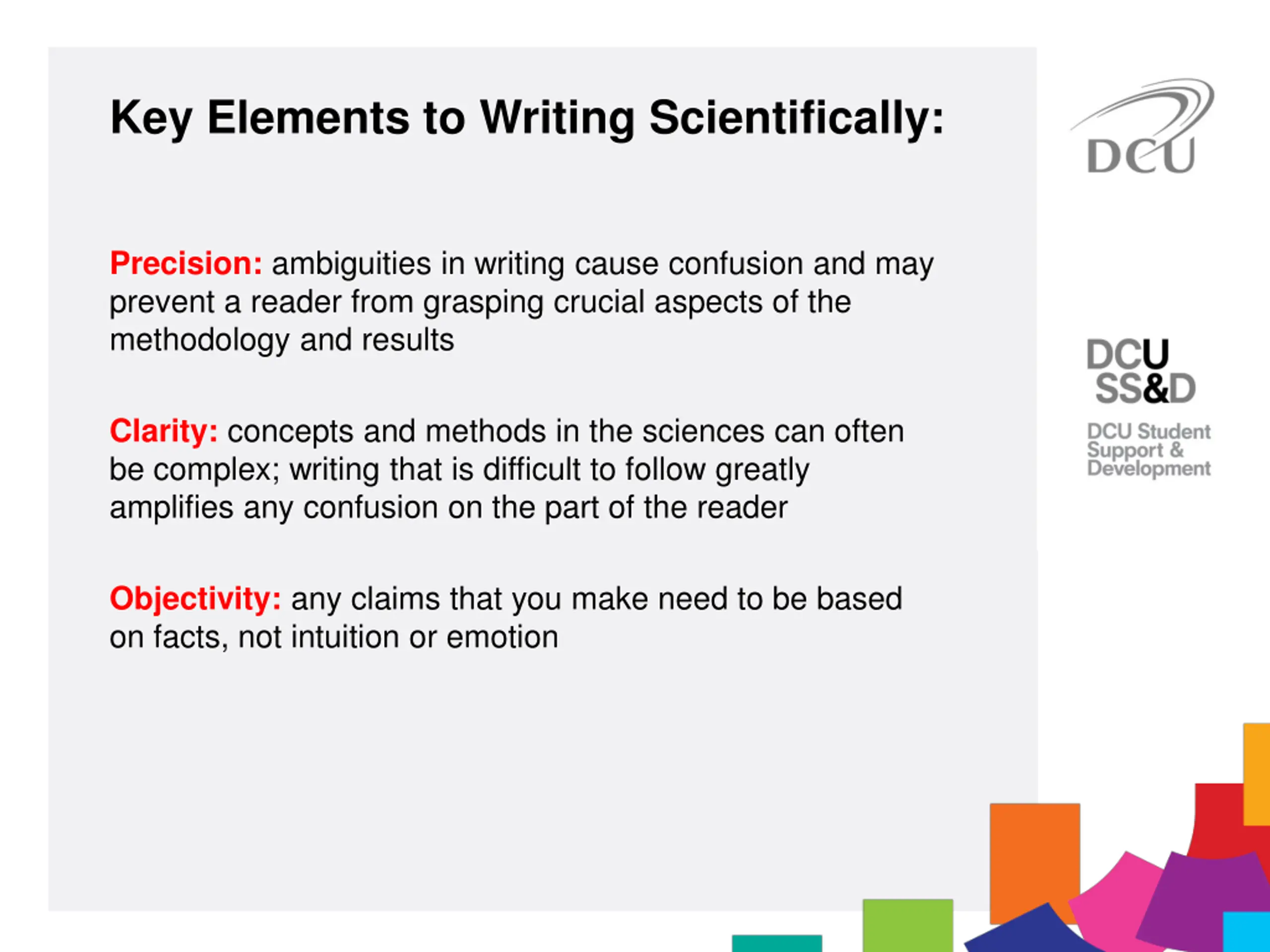 Key Elements to Writing Scientifically:

Precision: ambiguities in writing cause confusion and may prevent a reader from grasping crucial aspects of the methodology and results

Clarity: concepts and methods in the sciences can often be complex; writing that is difficult to follow greatly amplifies any confusion on the part of the reader

Objectivity: any claims that you make need to be based on facts, not intuition or emotion

DCU

DCU SS&D

DCU Student Support & Development